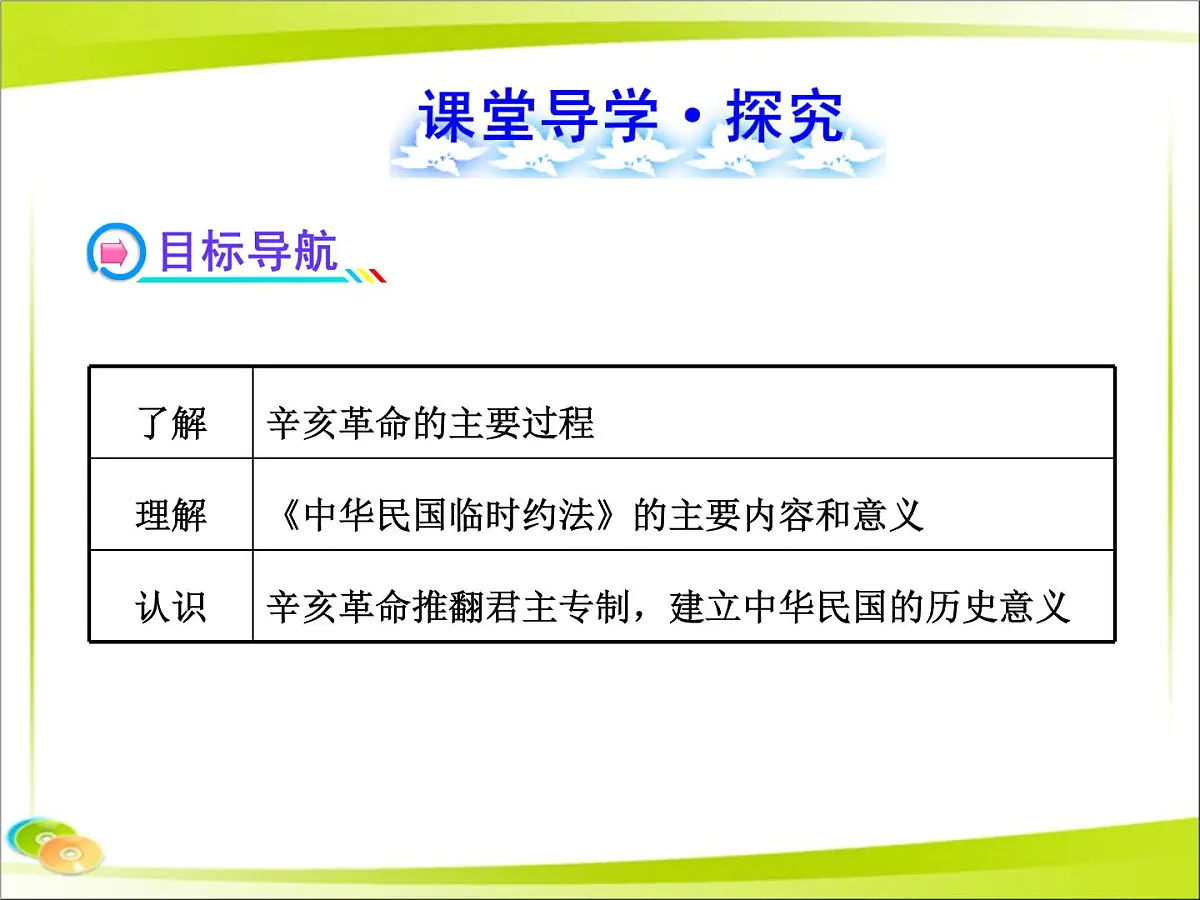 课堂导学·探究

目标导航

| 了解 | 辛亥革命的主要过程 |
|---|---|
| 理解 | 《中华民国临时约法》的主要内容和意义 |
| 认识 | 辛亥革命推翻君主专制，建立中华民国的历史意义 |